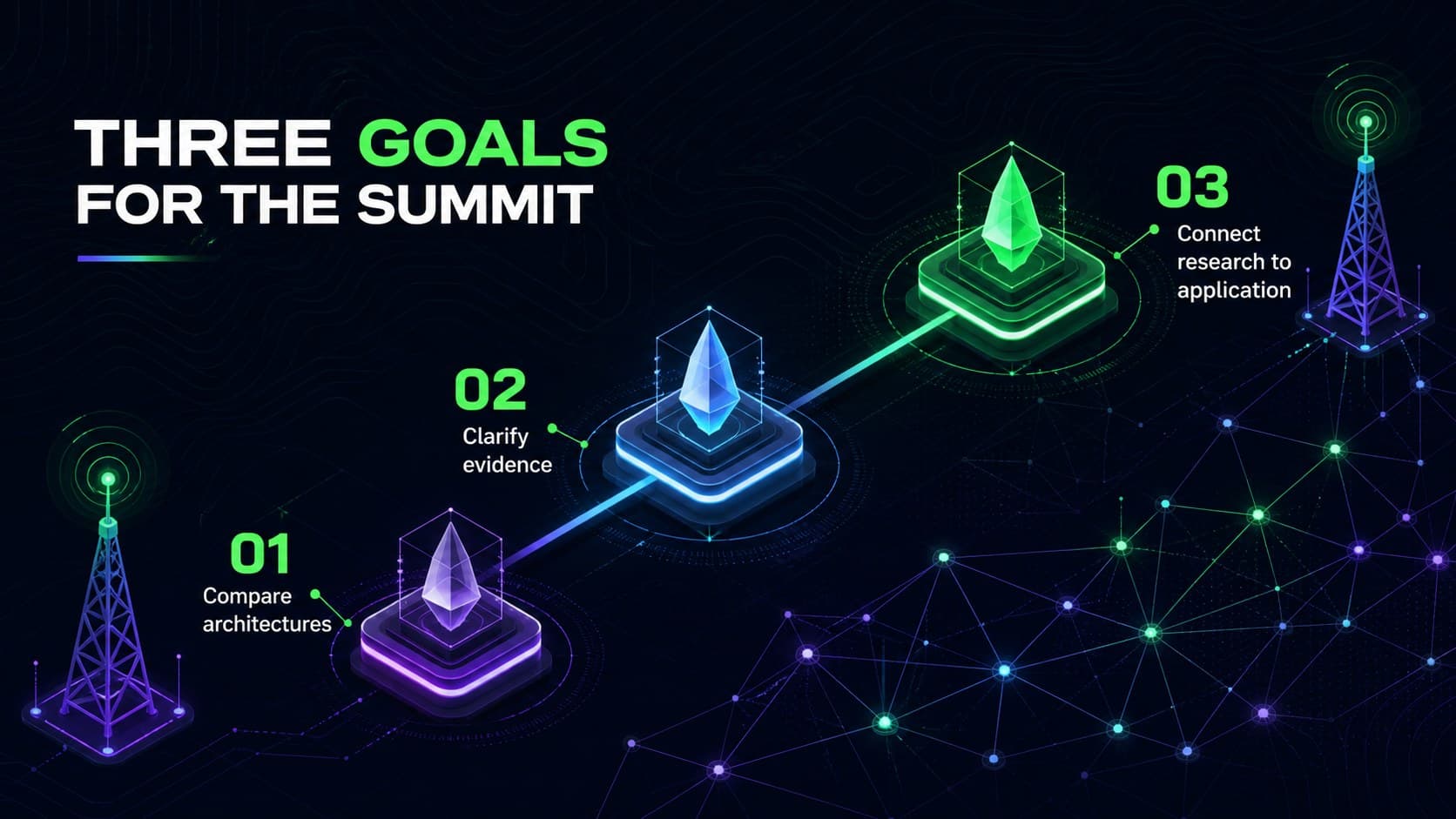 THREE GOALS FOR THE SUMMIT

01
Compare architectures

02
Clarify evidence

03
Connect research to application